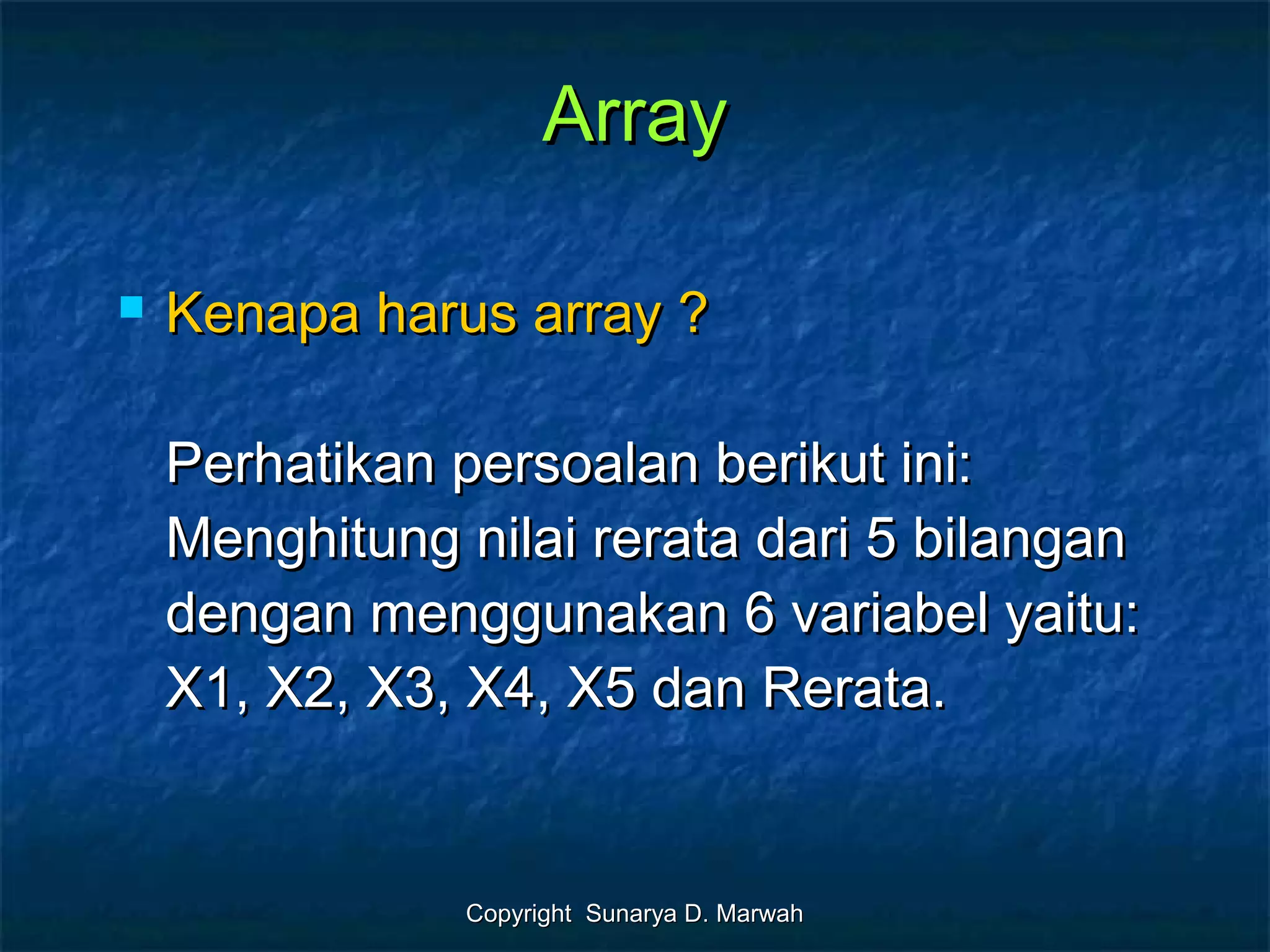 Array

Kenapa harus array ?

Perhatikan persoalan berikut ini: Menghitung nilai rerata dari 5 bilangan dengan menggunakan 6 variabel yaitu: X1, X2, X3, X4, X5 dan Rerata.

Copyright Sunarya D. Marwah